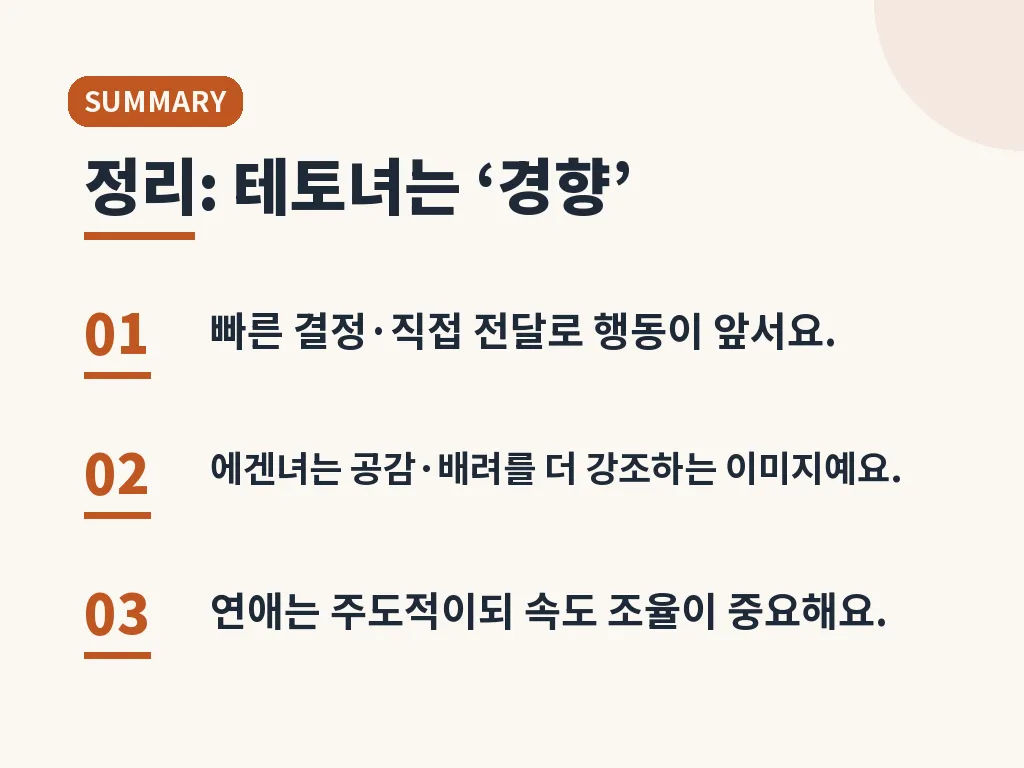 SUMMARY

정리: 테토녀는 ‘경향’

01 빠른 결정·직접 전달로 행동이 앞서요.

02 에겐녀는 공감·배려를 더 강조하는 이미지예요.

03 연애는 주도적이되 속도 조율이 중요해요.